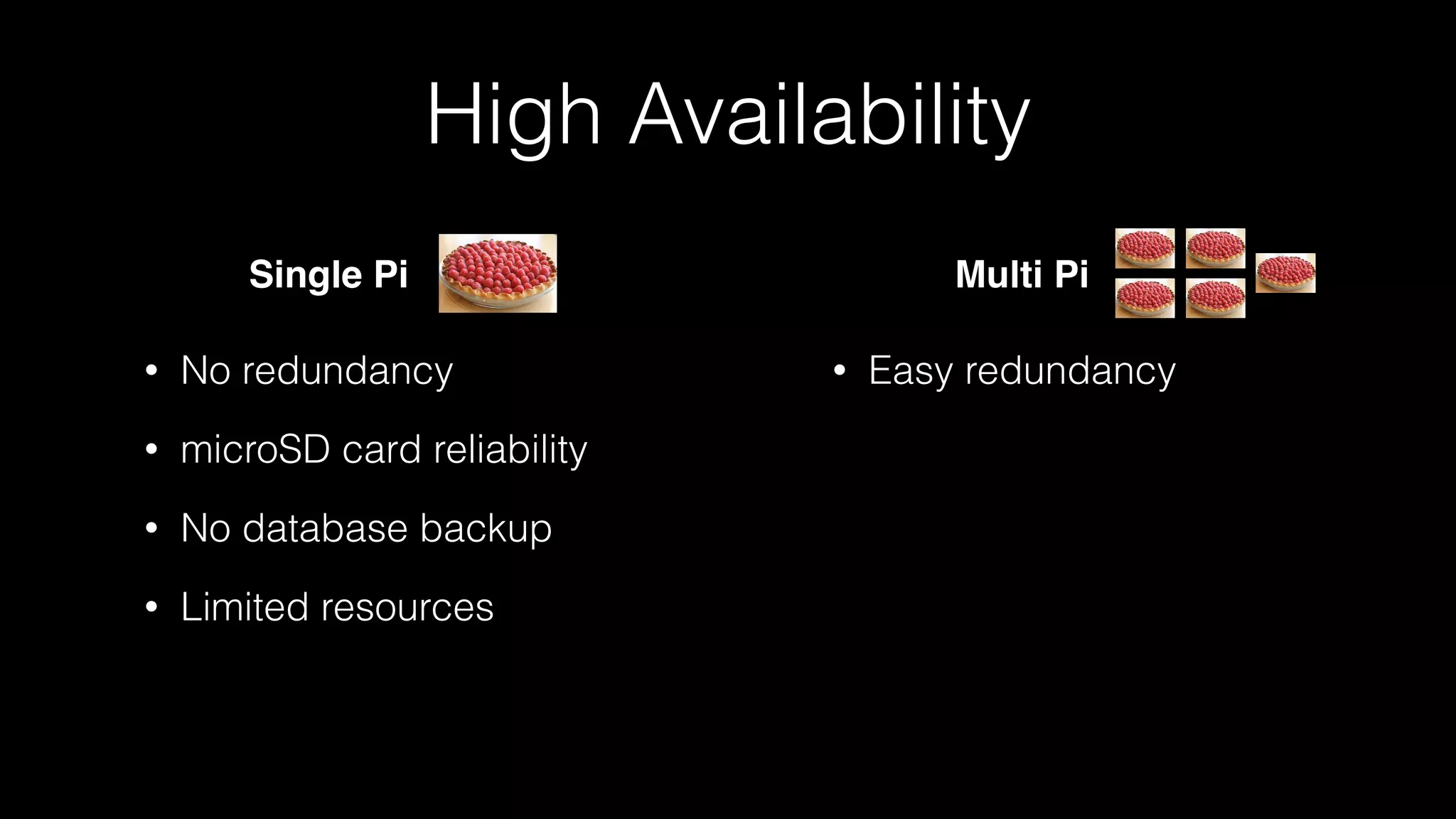 High Availability

Single Pi

• No redundancy

• microSD card reliability

• No database backup

• Limited resources

Multi Pi

• Easy redundancy